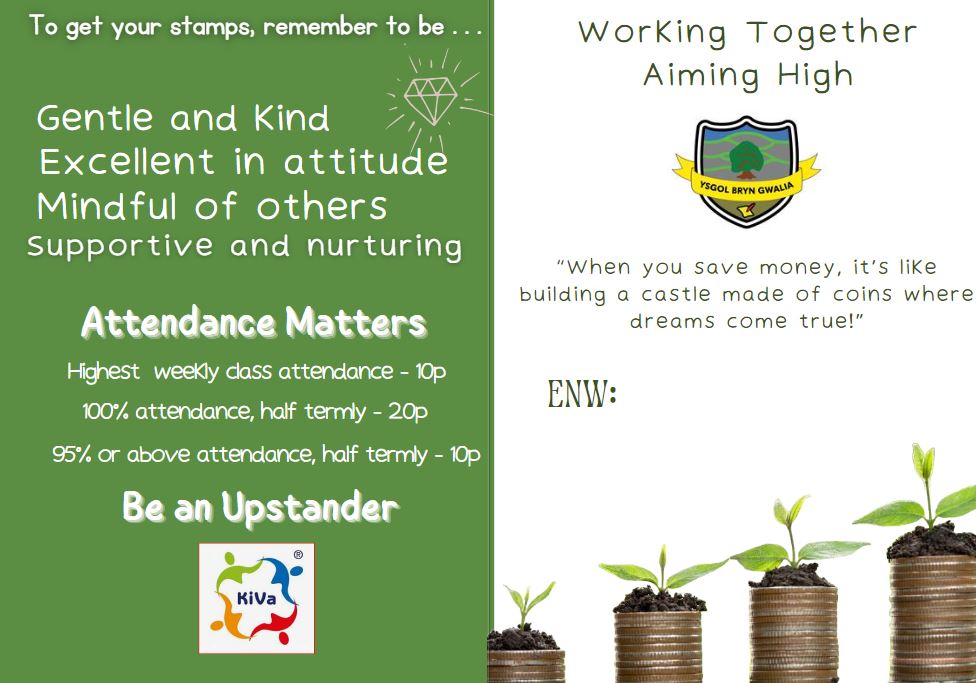 To get your stamps, remember to be . . .

Gentle and Kind
Excellent in attitude
Mindful of others
Supportive and nurturing

Attendance Matters

Highest weekly class attendance - 10p

100% attendance, half termly - 20p

95% or above attendance, half termly - 10p

Be an Upstander

KiVa ®

Working Together
Aiming High

YSGOL BRYN GWALIA

"When you save money, it's like building a castle made of coins where dreams come true!"

ENW: